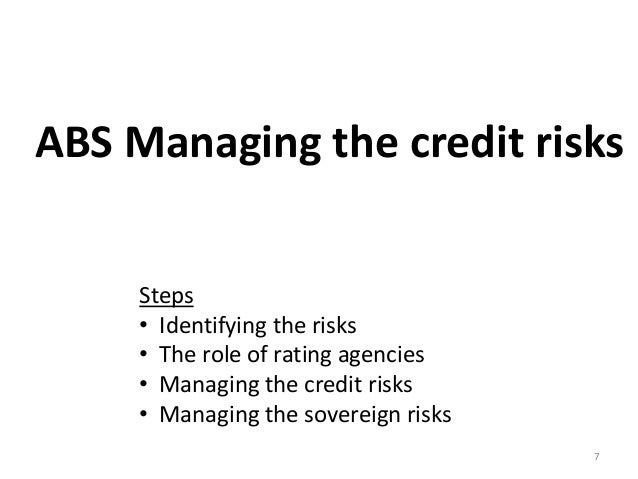 ABS Managing the credit risks

Steps
• Identifying the risks
• The role of rating agencies
• Managing the credit risks
• Managing the sovereign risks

7